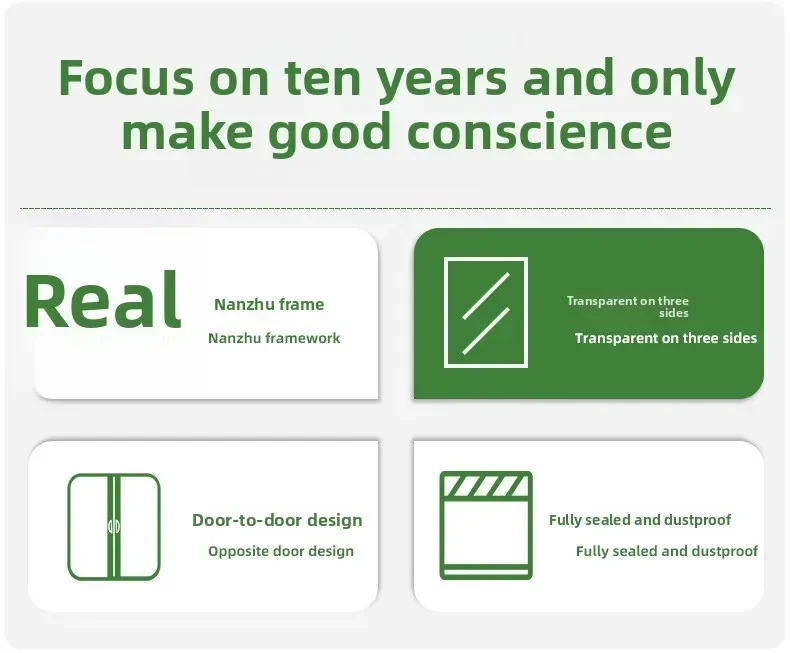 Focus on ten years and only make good conscience

Real

Nanzhu frame

Nanzhu framework

Transparent on three sides

Transparent on three sides

Door-to-door design

Opposite door design

Fully sealed and dustproof

Fully sealed and dustproof